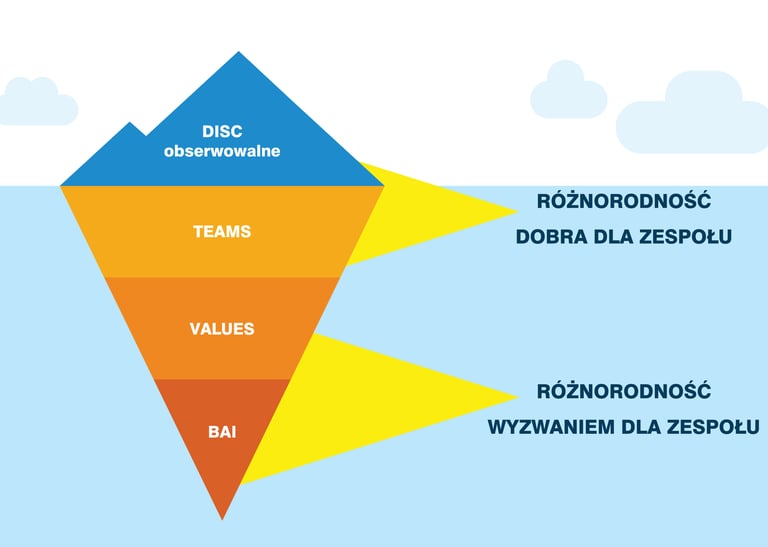 DISC
obserwowalne

TEAMS

VALUES

BAI

RÓŻNORODNOŚĆ
DOBRA DLA ZESPOŁU

RÓŻNORODNOŚĆ
WYZWANIEM DLA ZESPOŁU